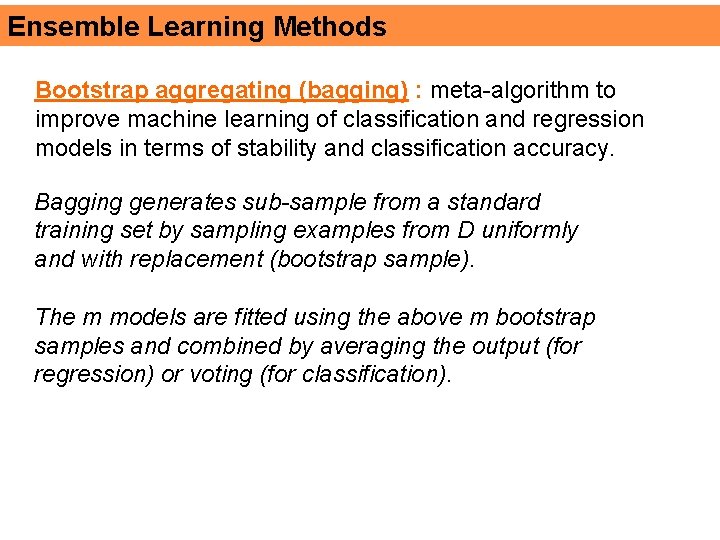 Ensemble Learning Methods

Bootstrap aggregating (bagging) : meta-algorithm to improve machine learning of classification and regression models in terms of stability and classification accuracy.

Bagging generates sub-sample from a standard training set by sampling examples from D uniformly and with replacement (bootstrap sample).

The m models are fitted using the above m bootstrap samples and combined by averaging the output (for regression) or voting (for classification).